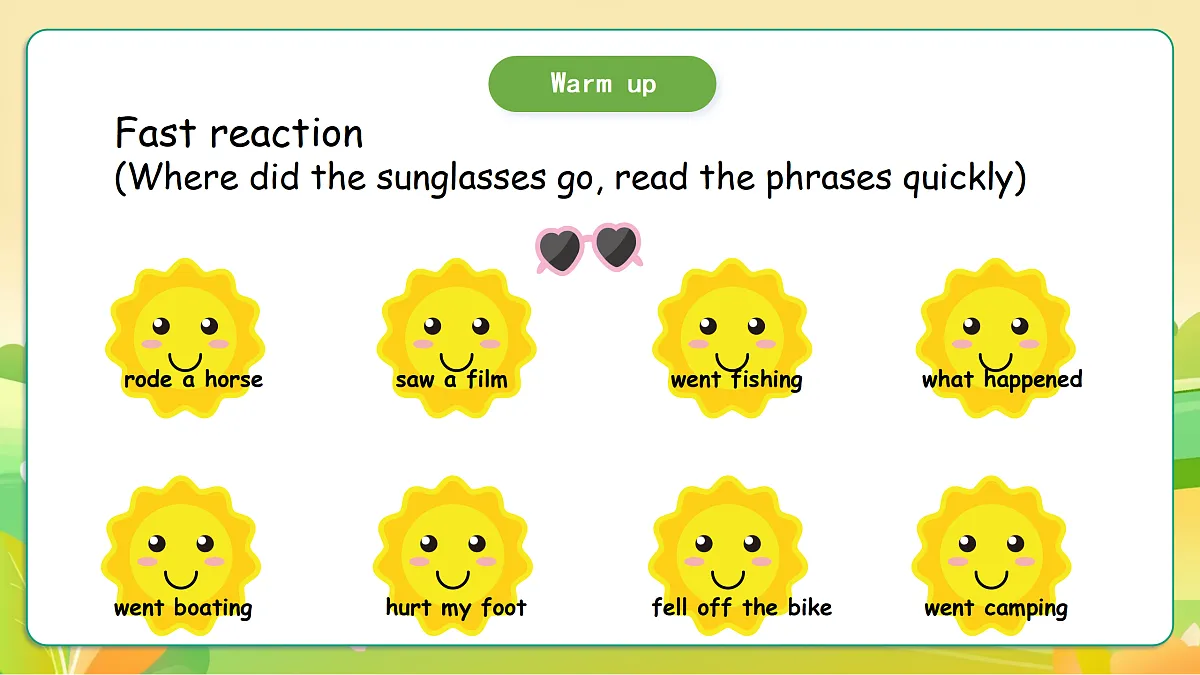 Warm up

Fast reaction
(Where did the sunglasses go, read the phrases quickly)

rode a horse
saw a film
went fishing
what happened

went boating
hurt my foot
fell off the bike
went camping